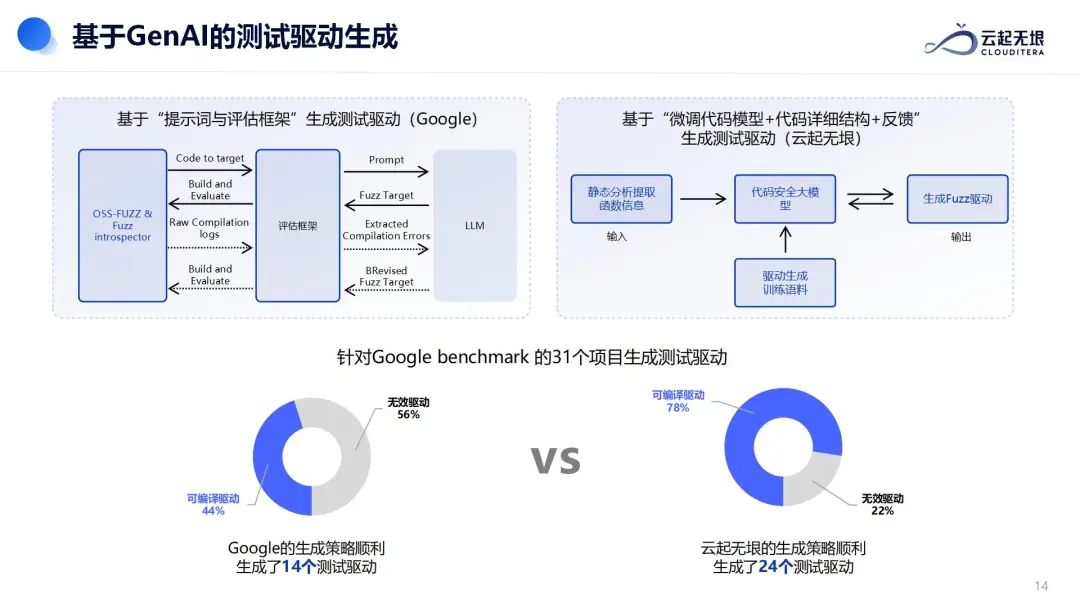 基于GenAI的测试驱动生成

云起无垠
CLOUDITERA

基于“提示词与评估框架”生成测试驱动（Google）

OSS-FUZZ & Fuzz introspector

Code to target

Build and Evaluate

Raw Compilation logs

Build and Evaluate

评估框架

Prompt

Fuzz Target

Extracted Compilation Errors

BRevised Fuzz Target

LLM

基于“微调代码模型+代码详细结构+反馈”生成测试驱动（云起无垠）

静态分析提取函数信息

输入

代码安全大模型

生成Fuzz驱动

输出

驱动生成训练语料

针对Google benchmark 的31个项目生成测试驱动

无效驱动
56%

可编译驱动
44%

VS

可编译驱动
78%

无效驱动
22%

Google的生成策略顺利生成了14个测试驱动

云起无垠的生成策略顺利生成了24个测试驱动

14